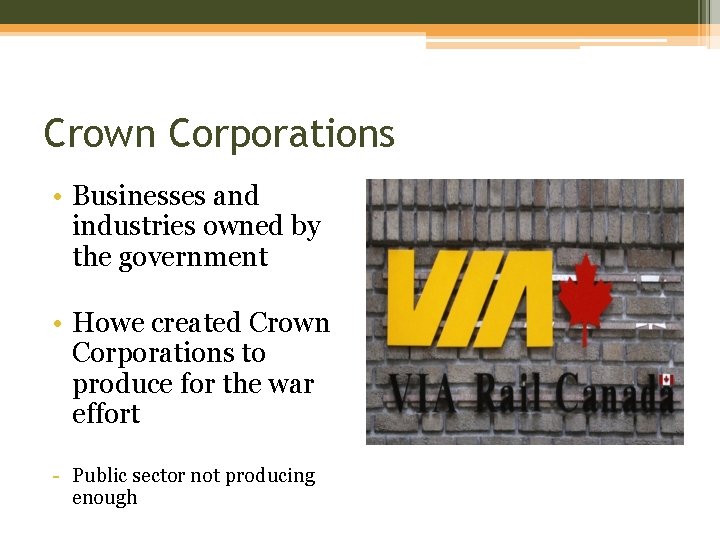 Crown Corporations

• Businesses and industries owned by the government

• Howe created Crown Corporations to produce for the war effort

- Public sector not producing enough

VIA

VIA Rail Canada